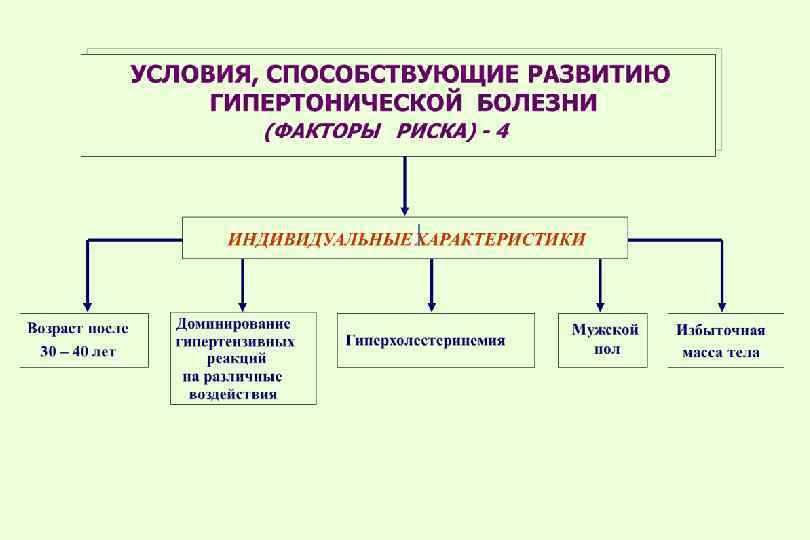 УСЛОВИЯ, СПОСОБСТВУЮЩИЕ РАЗВИТИЮ ГИПЕРТОНИЧЕСКОЙ БОЛЕЗНИ
(ФАКТОРЫ РИСКА) - 4

ИНДИВИДУАЛЬНЫЕ ХАРАКТЕРИСТИКИ

Возраст после 30 – 40 лет

Доминирование гипертензивных реакций на различные воздействия

Гиперхолестеринемия

Мужской пол

Избыточная масса тела